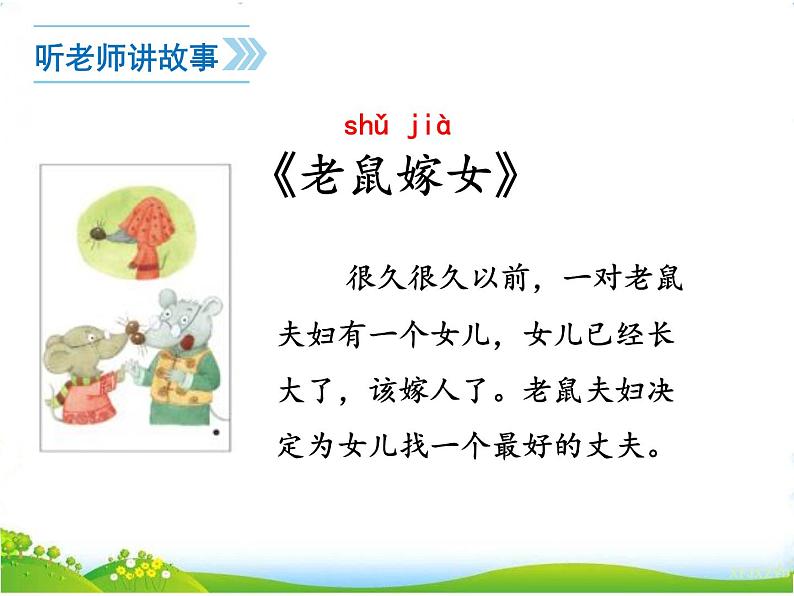 听老师讲故事

shǔ jià
《老鼠嫁女》

很久很久以前，一对老鼠夫妇有一个女儿，女儿已经长大了，该嫁人了。老鼠夫妇决定为女儿找一个最好的丈夫。